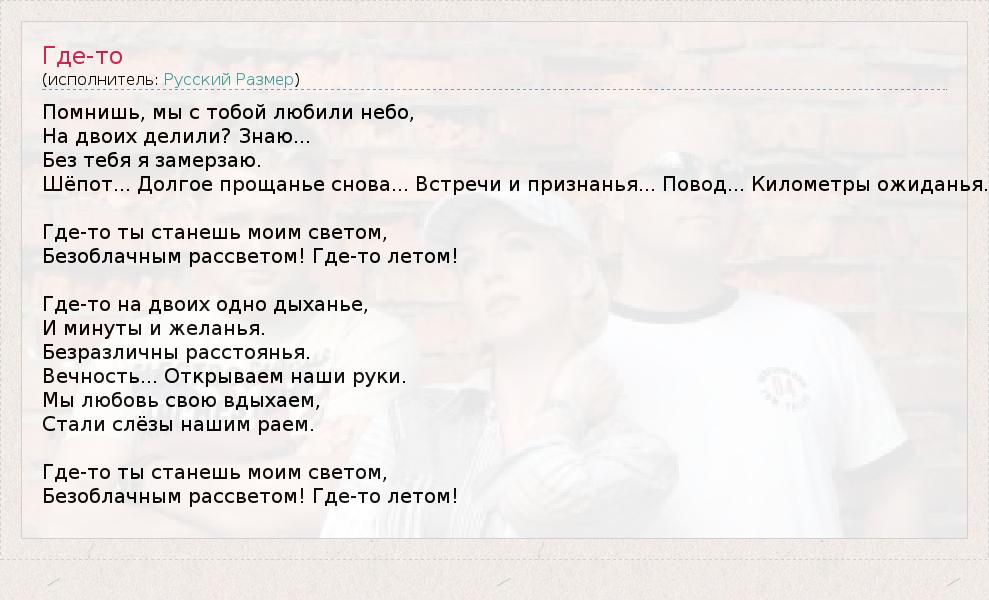 Где-то
(исполнитель: Русский Размер)

Помнишь, мы с тобой любили небо,
На двоих делили? Знаю...
Без тебя я замерзаю.
Шёпот... Долгое прощанье снова... Встречи и признанья... Повод... Километры ожиданья.

Где-то ты станешь моим светом,
Безоблачным рассветом! Где-то летом!

Где-то на двоих одно дыханье,
И минуты и желанья.
Безразличны расстоянья.
Вечность... Открываем наши руки.
Мы любовь свою вдыхаем,
Стали слёзы нашим раем.

Где-то ты станешь моим светом,
Безоблачным рассветом! Где-то летом!